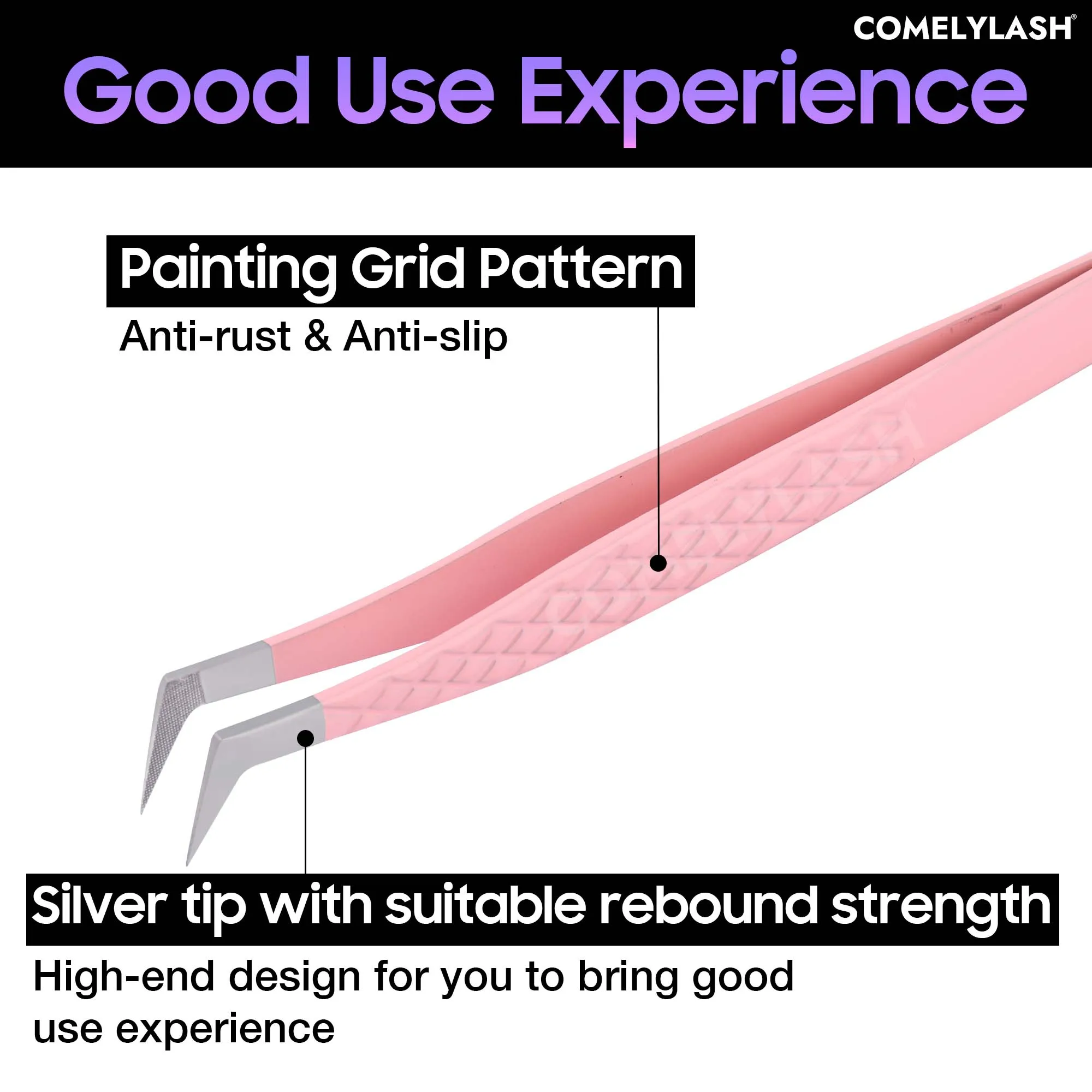 COMELYLASH®

Good Use Experience

Painting Grid Pattern

Anti-rust & Anti-slip

Silver tip with suitable rebound strength

High-end design for you to bring good use experience